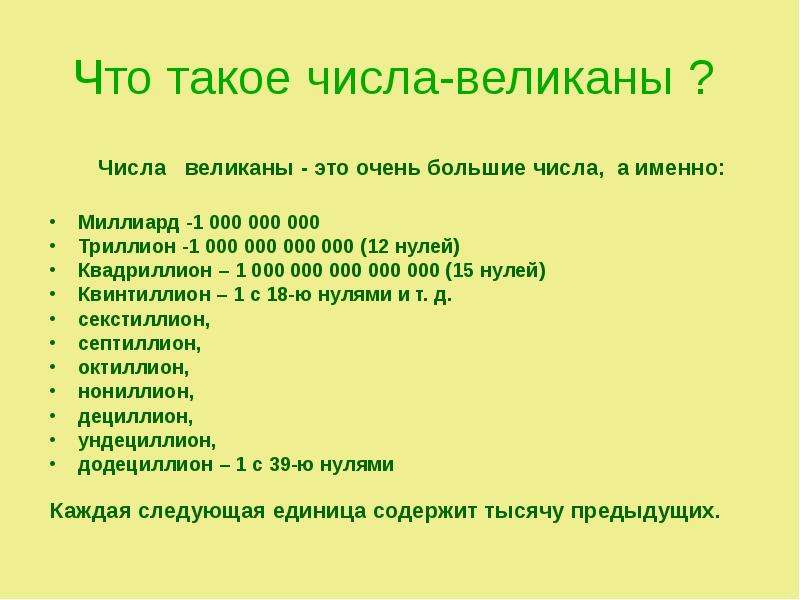 Что такое числа-великаны ?

Числа великаны - это очень большие числа, а именно:

• Миллиард -1 000 000 000
• Триллион -1 000 000 000 000 (12 нулей)
• Квадриллион – 1 000 000 000 000 000 (15 нулей)
• Квинтиллион – 1 с 18-ю нулями и т. д.
• секстиллион,
• септиллион,
• октиллион,
• нониллион,
• дециллион,
• ундециллион,
• додециллион – 1 с 39-ю нулями

Каждая следующая единица содержит тысячу предыдущих.